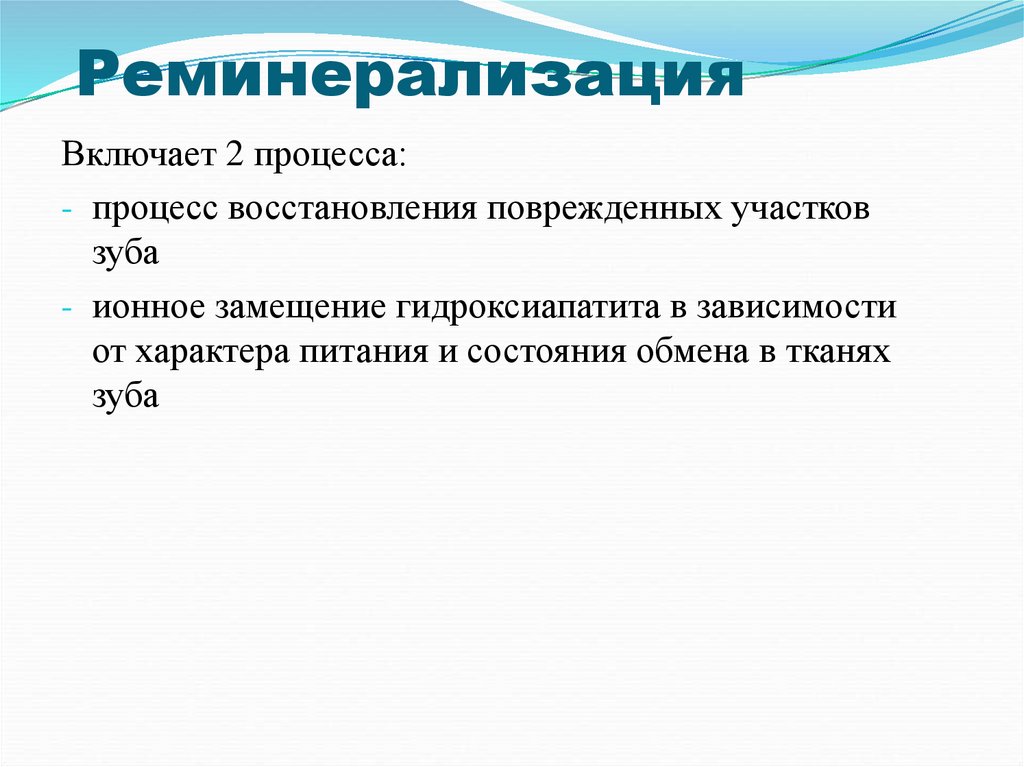 Реминерализация

Включает 2 процесса:

- процесс восстановления поврежденных участков зуба
- ионное замещение гидроксиапатита в зависимости от характера питания и состояния обмена в тканях зуба